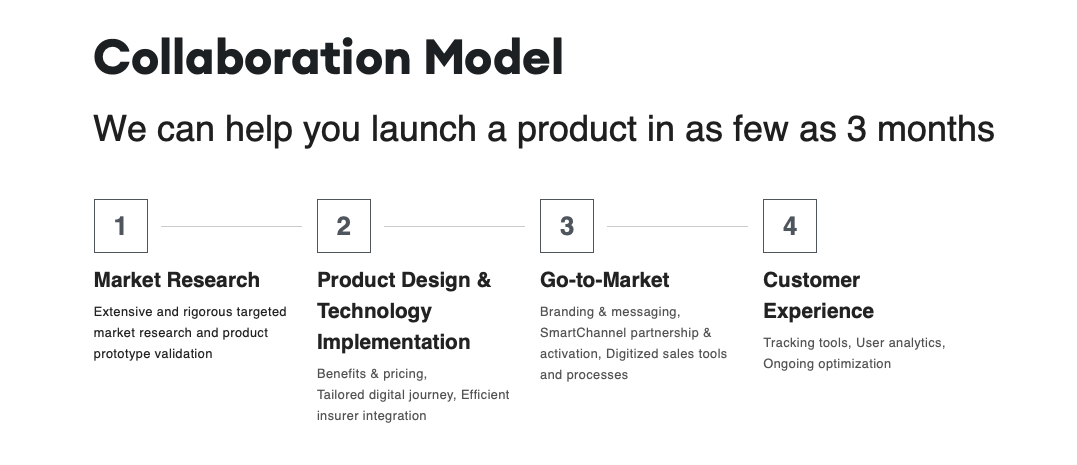 Collaboration Model

We can help you launch a product in as few as 3 months

1

Market Research

Extensive and rigorous targeted market research and product prototype validation

2

Product Design & Technology Implementation

Benefits & pricing,
Tailored digital journey, Efficient insurer integration

3

Go-to-Market

Branding & messaging, SmartChannel partnership & activation, Digitized sales tools and processes

4

Customer Experience

Tracking tools, User analytics, Ongoing optimization